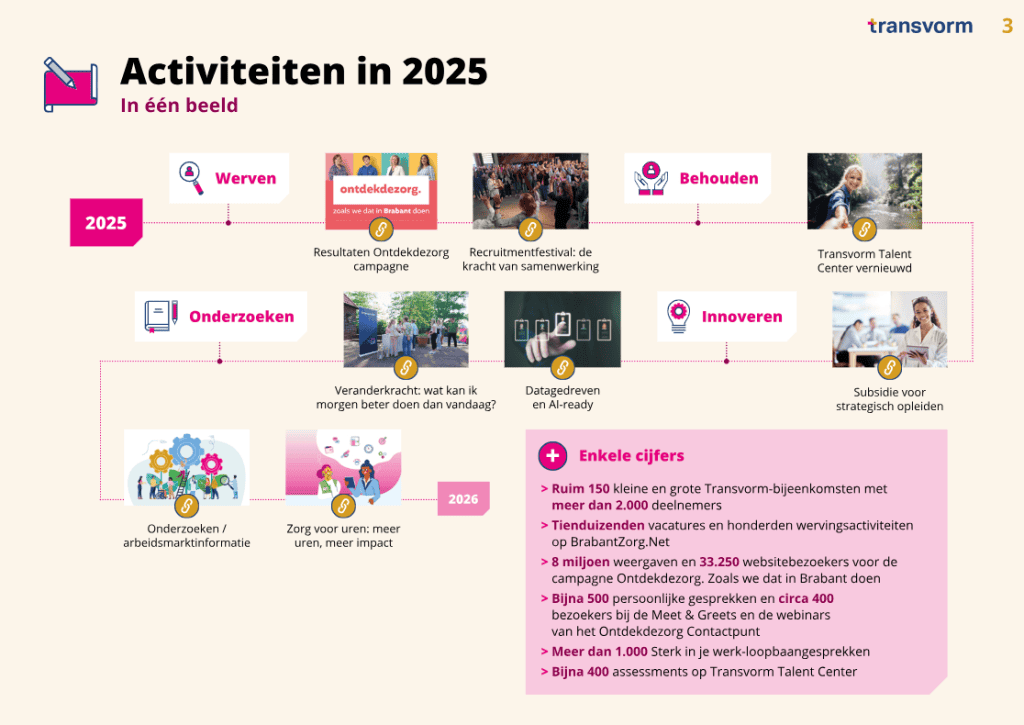 transvorm 3

Activiteiten in 2025
In één beeld

2025

Werven

ontdekdezorg.
zoals we dat in Brabant doen

Resultaten Ontdekdezorg campagne

Recruitmentfestival: de kracht van samenwerking

Behouden

Transvorm Talent Center vernieuwd

Onderzoeken

Veranderkracht: wat kan ik morgen beter doen dan vandaag?

Datagedreven en AI-ready

Innoveren

Subsidie voor strategisch opleiden

Onderzoeken / arbeidsmarktinformatie

Zorg voor uren: meer uren, meer impact

2026

Enkele cijfers

> Ruim 150 kleine en grote Transvorm-bijeenkomsten met meer dan 2.000 deelnemers
> Tienduizenden vacatures en honderden wervingsactiviteiten op BrabantZorg.Net
> 8 miljoen weergaven en 33.250 websitebezoekers voor de campagne Ontdekdezorg. Zoals we dat in Brabant doen
> Bijna 500 persoonlijke gesprekken en circa 400 bezoekers bij de Meet & Greets en de webinars van het Ontdekdezorg Contactpunt
> Meer dan 1.000 Sterk in je werk-loopbaangesprekken
> Bijna 400 assessments op Transvorm Talent Center